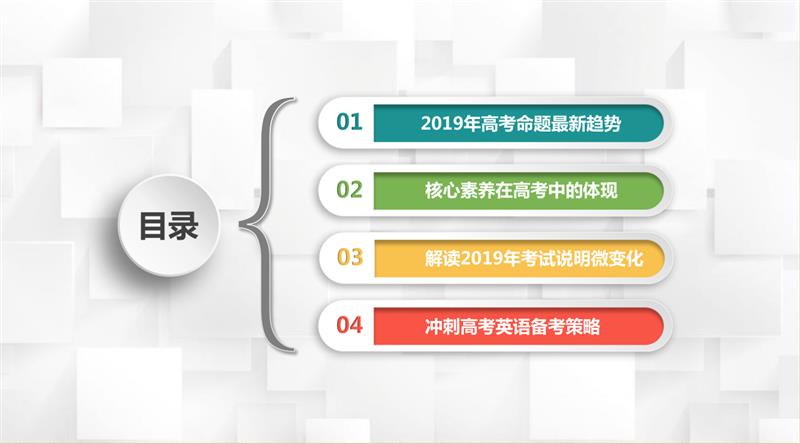 目录

01 2019年高考命题最新趋势

02 核心素养在高考中的体现

03 解读2019年考试说明微变化

04 冲刺高考英语备考策略